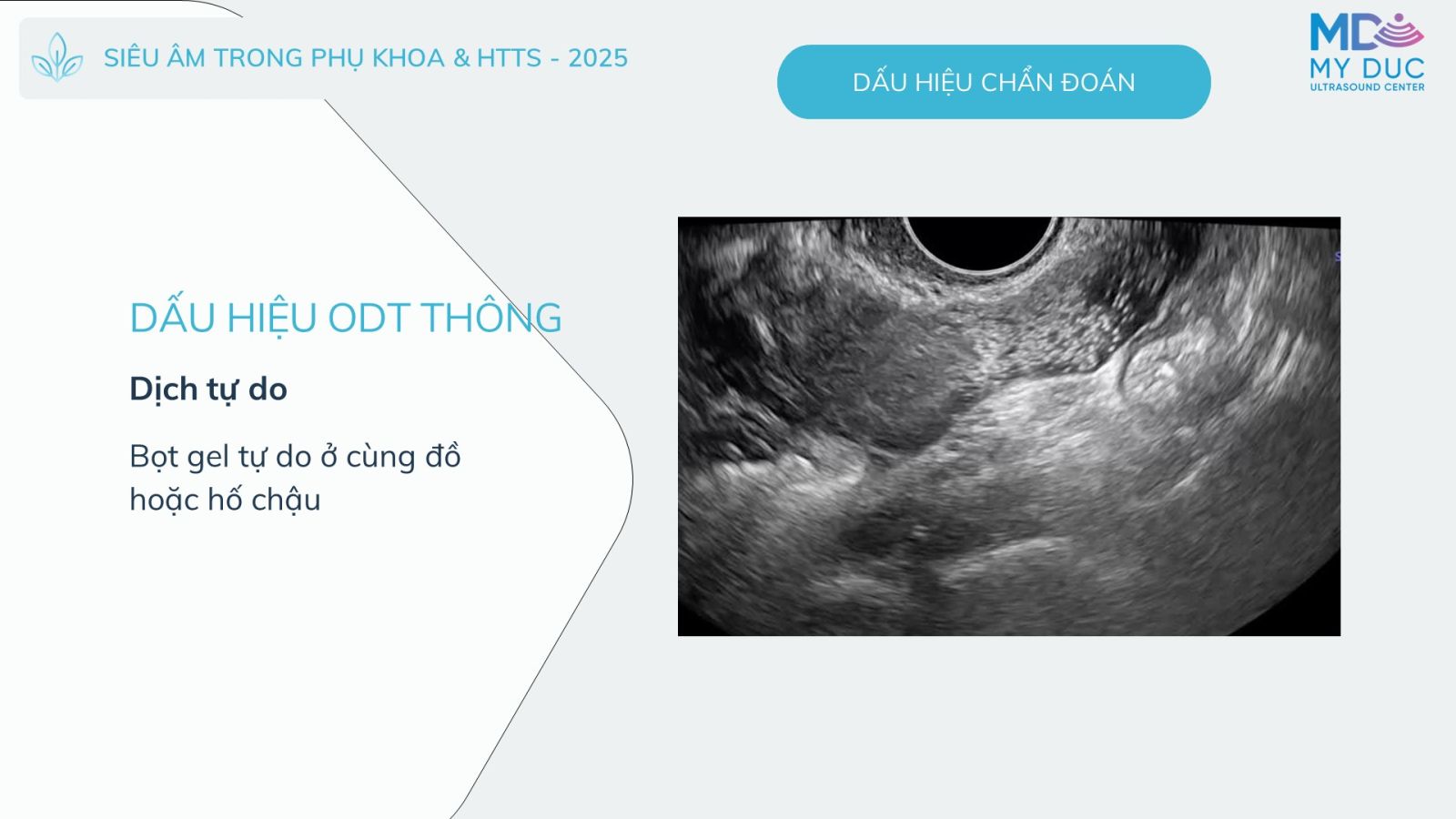 SIÊU ÂM TRONG PHỤ KHOA & HTTS - 2025

DẤU HIỆU CHẨN ĐOÁN

MD
MY DUC
ULTRASOUND CENTER

DẤU HIỆU ODT THÔNG

Dịch tự do

Bọt gel tự do ở cùng đồ hoặc hố chậu